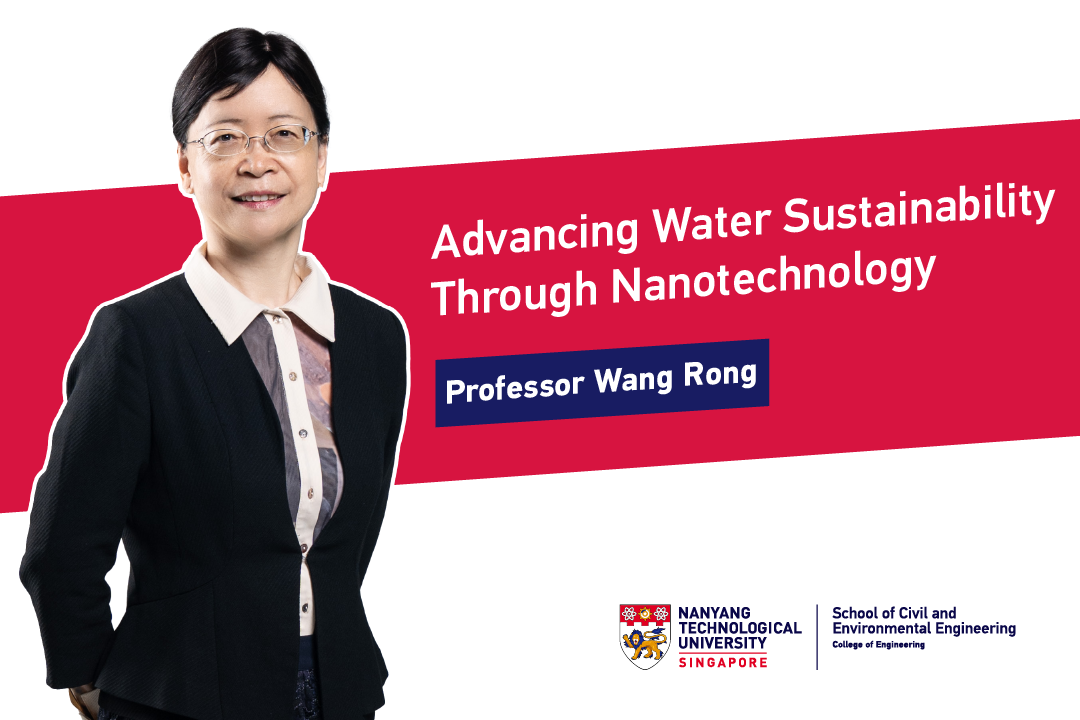 Advancing Water Sustainability Through Nanotechnology

Professor Wang Rong

NANYANG TECHNOLOGICAL UNIVERSITY
SINGAPORE

School of Civil and Environmental Engineering
College of Engineering